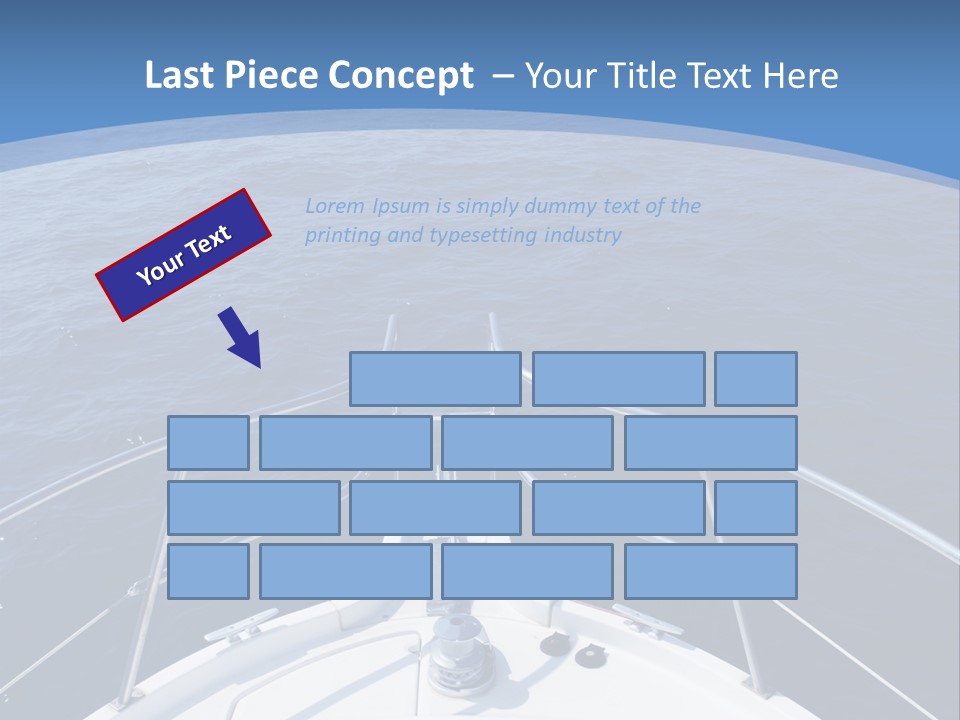 Last Piece Concept – Your Title Text Here

Your Text

Lorem Ipsum is simply dummy text of the printing and typesetting industry